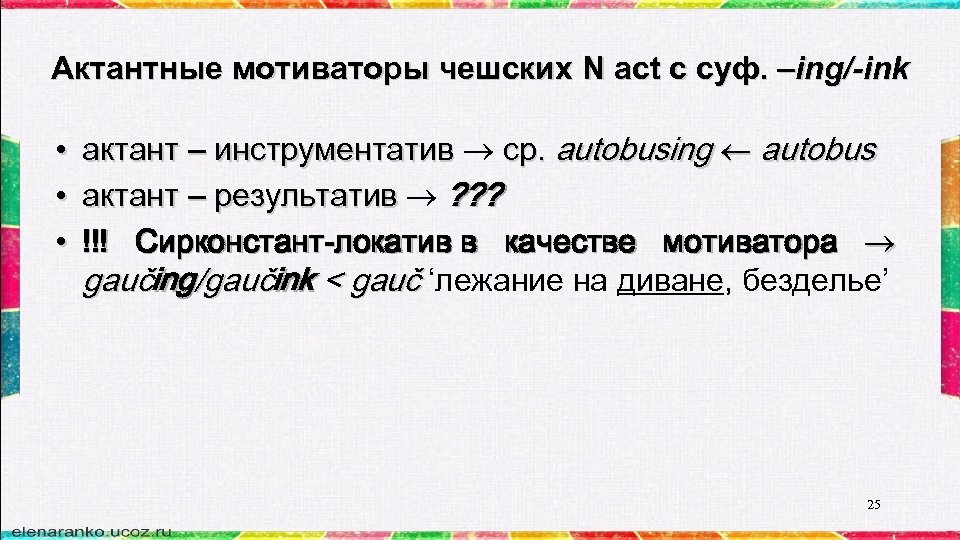 Актантные мотиваторы чешских N act с суф. –ing/-ink

• актант – инструментатив → ср. autobusing ← autobus
• актант – результатив → ???
• !!! Сирконстант-локатив в качестве мотиватора → gaučing/gaučink < gauč ‘лежание на диване, безделье’

25

elenaranko.ucoz.ru